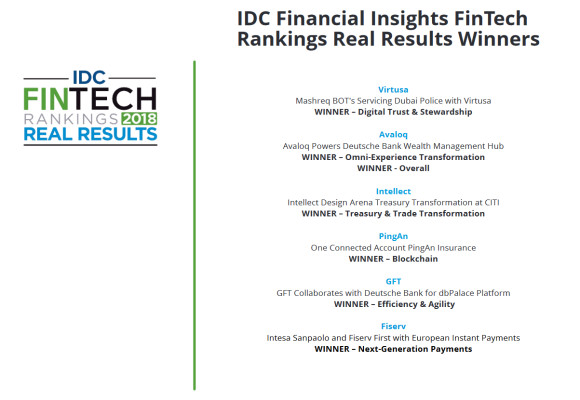 IDC
FINTECH
RANKINGS 2018
REAL RESULTS

IDC Financial Insights FinTech Rankings Real Results Winners

Virtusa
Mashreq BOT's Servicing Dubai Police with Virtusa
WINNER – Digital Trust & Stewardship

Avaloq
Avaloq Powers Deutsche Bank Wealth Management Hub
WINNER – Omni-Experience Transformation
WINNER - Overall

Intellect
Intellect Design Arena Treasury Transformation at CITI
WINNER – Treasury & Trade Transformation

PingAn
One Connected Account PingAn Insurance
WINNER – Blockchain

GFT
GFT Collaborates with Deutsche Bank for dbPalace Platform
WINNER – Efficiency & Agility

Fiserv
Intesa Sanpaolo and Fiserv First with European Instant Payments
WINNER – Next-Generation Payments